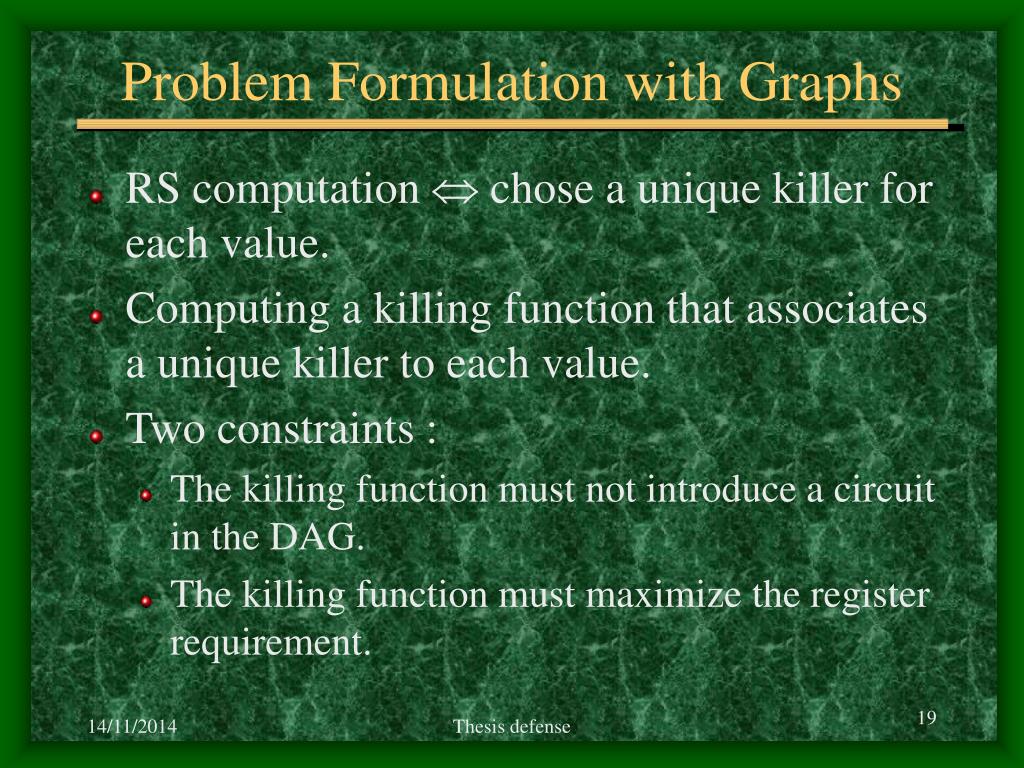 Problem Formulation with Graphs

RS computation $\Leftrightarrow$ chose a unique killer for each value.

Computing a killing function that associates a unique killer to each value.

Two constraints :

The killing function must not introduce a circuit in the DAG.

The killing function must maximize the register requirement.

14/11/2014

Thesis defense

19